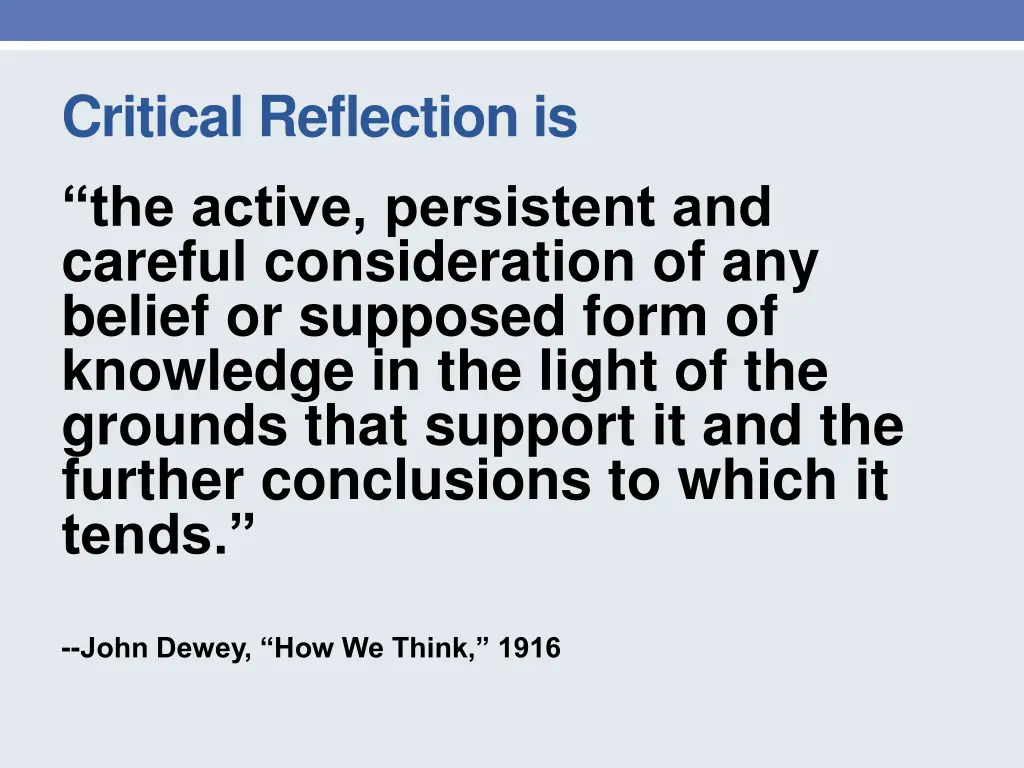 Critical Reflection is

“the active, persistent and careful consideration of any belief or supposed form of knowledge in the light of the grounds that support it and the further conclusions to which it tends.”

--John Dewey, “How We Think,” 1916